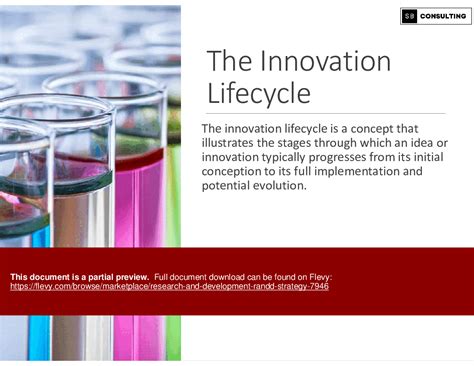 SB CONSULTING

The Innovation Lifecycle

The innovation lifecycle is a concept that illustrates the stages through which an idea or innovation typically progresses from its initial conception to its full implementation and potential evolution.

This document is a partial preview. Full document download can be found on Flevy:
https://flevy.com/browse/marketplace/research-and-development-randd-strategy-7946